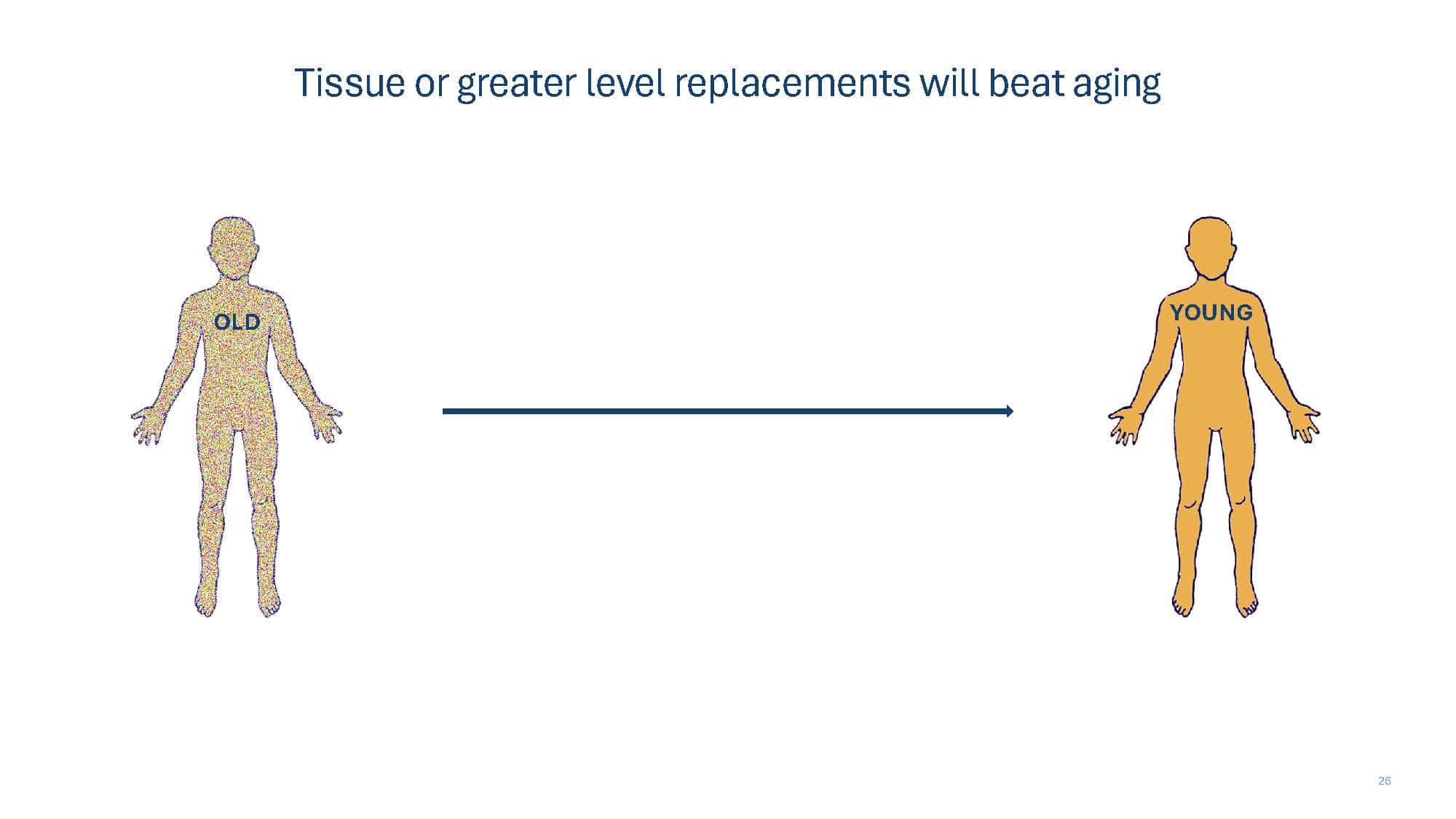 Tissue or greater level replacements will beat aging

OLD

YOUNG

26